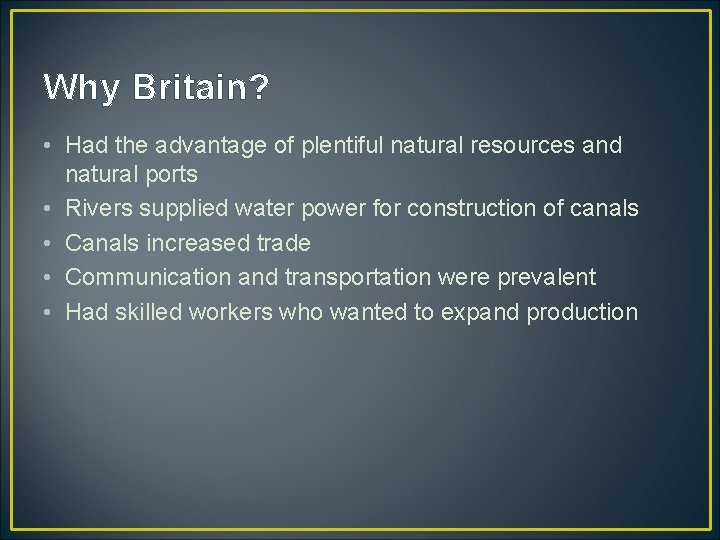 Why Britain?

• Had the advantage of plentiful natural resources and natural ports
• Rivers supplied water power for construction of canals
• Canals increased trade
• Communication and transportation were prevalent
• Had skilled workers who wanted to expand production